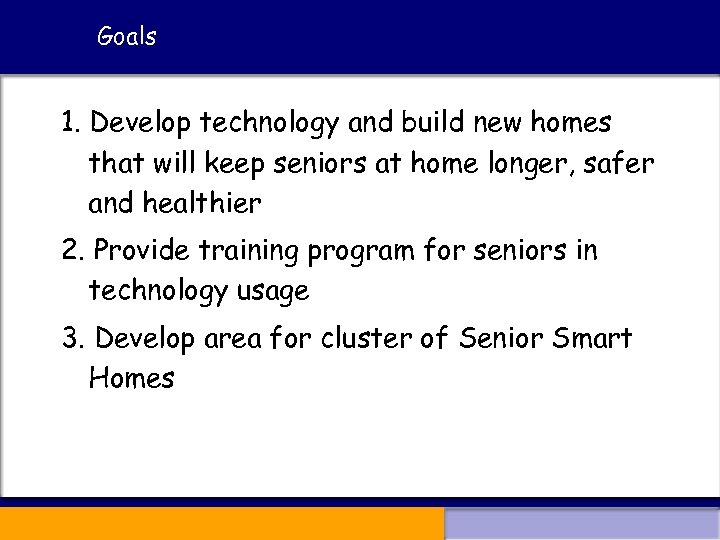 Goals

1. Develop technology and build new homes that will keep seniors at home longer, safer and healthier

2. Provide training program for seniors in technology usage

3. Develop area for cluster of Senior Smart Homes